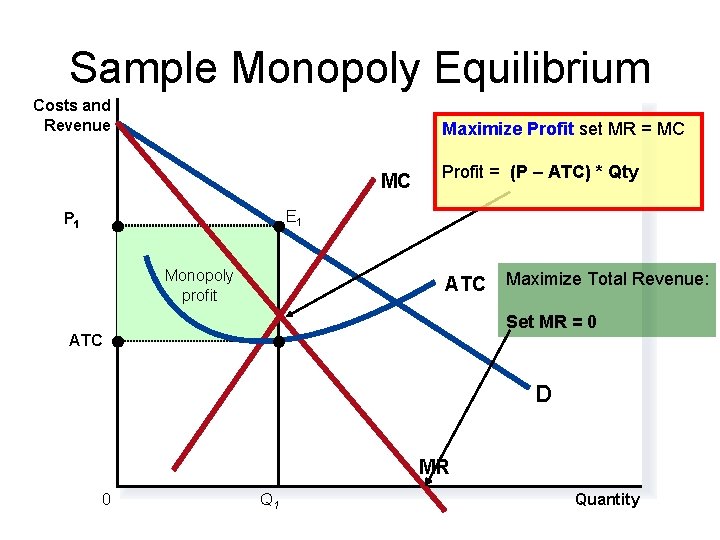 Sample Monopoly Equilibrium

Costs and Revenue

Maximize Profit set MR = MC

Profit = (P – ATC) * Qty

MC

$P_1$

$E_1$

Monopoly profit

ATC

Maximize Total Revenue:

Set MR = 0

ATC

D

MR

0

$Q_1$

Quantity